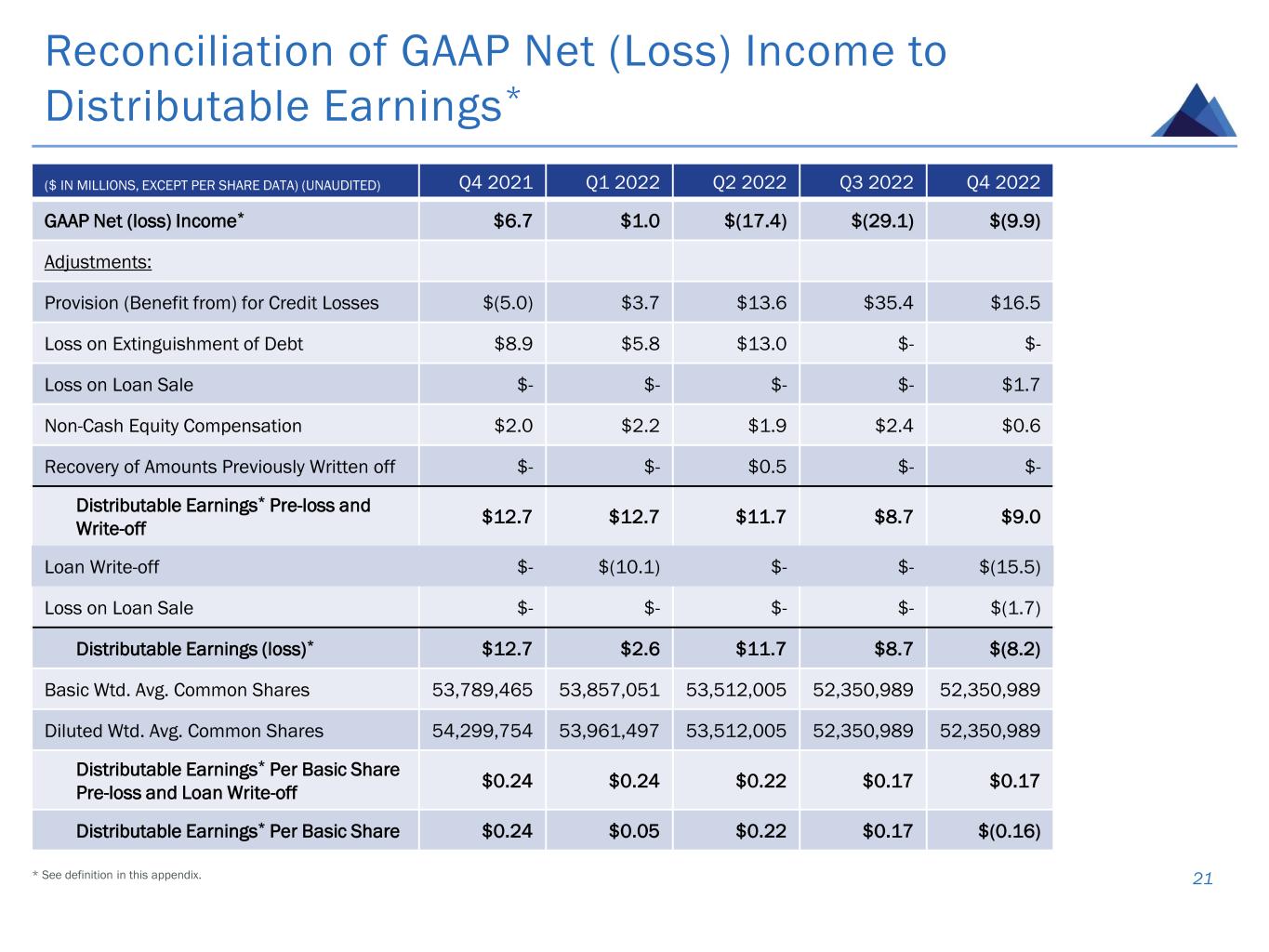 Reconciliation of GAAP Net (Loss) Income to Distributable Earnings*

| ($ IN MILLIONS, EXCEPT PER SHARE DATA) (UNAUDITED) | Q4 2021 | Q1 2022 | Q2 2022 | Q3 2022 | Q4 2022 |
|---|---|---|---|---|---|
| GAAP Net (loss) Income* | \$6.7 | \$1.0 | \$(17.4) | \$(29.1) | \$(9.9) |
| Adjustments: | | | | | |
| Provision (Benefit from) for Credit Losses | \$(5.0) | \$3.7 | \$13.6 | \$35.4 | \$16.5 |
| Loss on Extinguishment of Debt | \$8.9 | \$5.8 | \$13.0 | \$- | \$- |
| Loss on Loan Sale | \$- | \$- | \$- | \$- | \$1.7 |
| Non-Cash Equity Compensation | \$2.0 | \$2.2 | \$1.9 | \$2.4 | \$0.6 |
| Recovery of Amounts Previously Written off | \$- | \$- | \$0.5 | \$- | \$- |
| Distributable Earnings* Pre-loss and Write-off | \$12.7 | \$12.7 | \$11.7 | \$8.7 | \$9.0 |
| Loan Write-off | \$- | \$(10.1) | \$- | \$- | \$(15.5) |
| Loss on Loan Sale | \$- | \$- | \$- | \$- | \$(1.7) |
| Distributable Earnings (loss)* | \$12.7 | \$2.6 | \$11.7 | \$8.7 | \$(8.2) |
| Basic Wtd. Avg. Common Shares | 53,789,465 | 53,857,051 | 53,512,005 | 52,350,989 | 52,350,989 |
| Diluted Wtd. Avg. Common Shares | 54,299,754 | 53,961,497 | 53,512,005 | 52,350,989 | 52,350,989 |
| Distributable Earnings* Per Basic Share Pre-loss and Loan Write-off | \$0.24 | \$0.24 | \$0.22 | \$0.17 | \$0.17 |
| Distributable Earnings* Per Basic Share | \$0.24 | \$0.05 | \$0.22 | \$0.17 | \$(0.16) |

* See definition in this appendix.

21